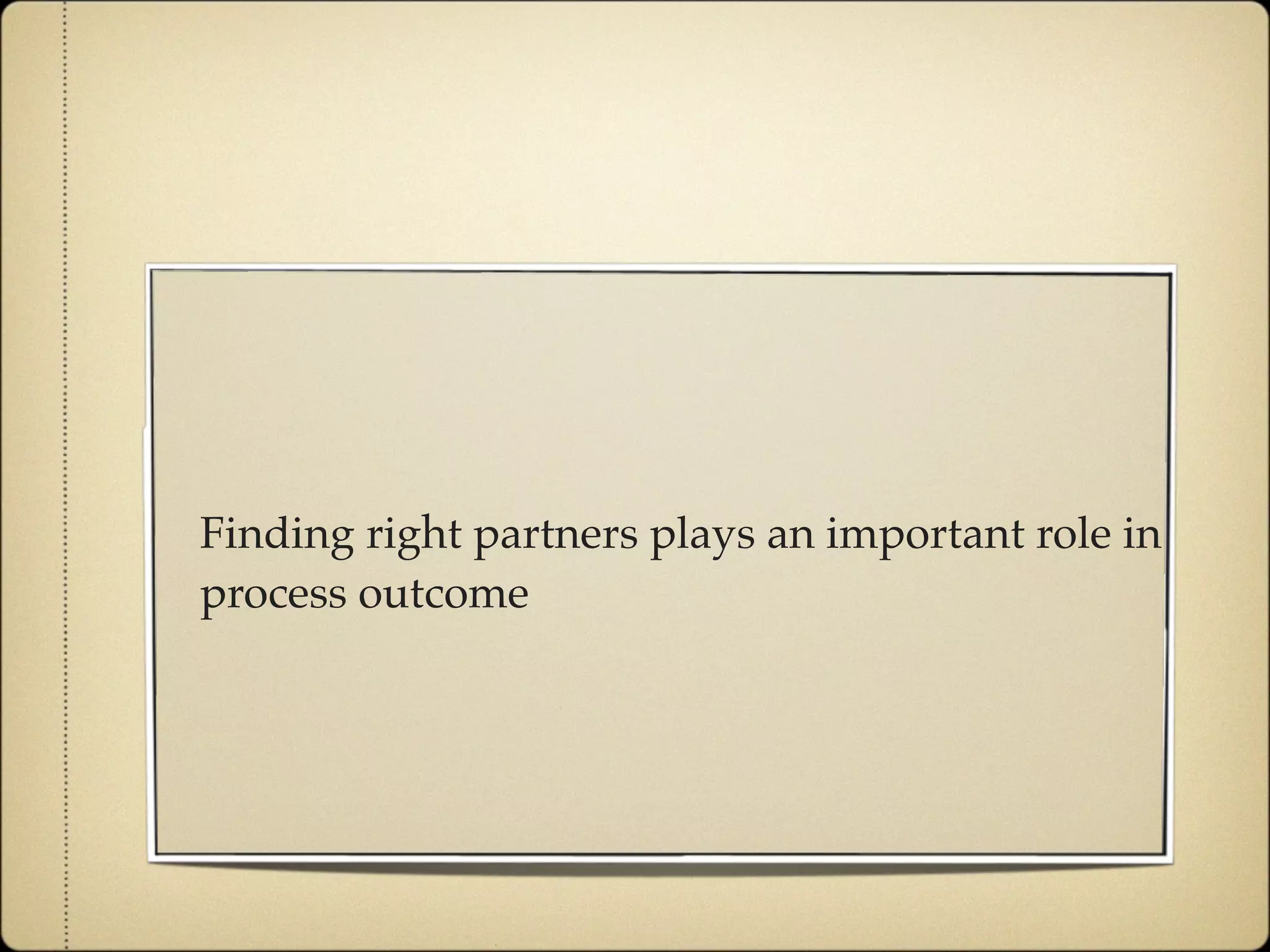 Finding right partners plays an important role in process outcome